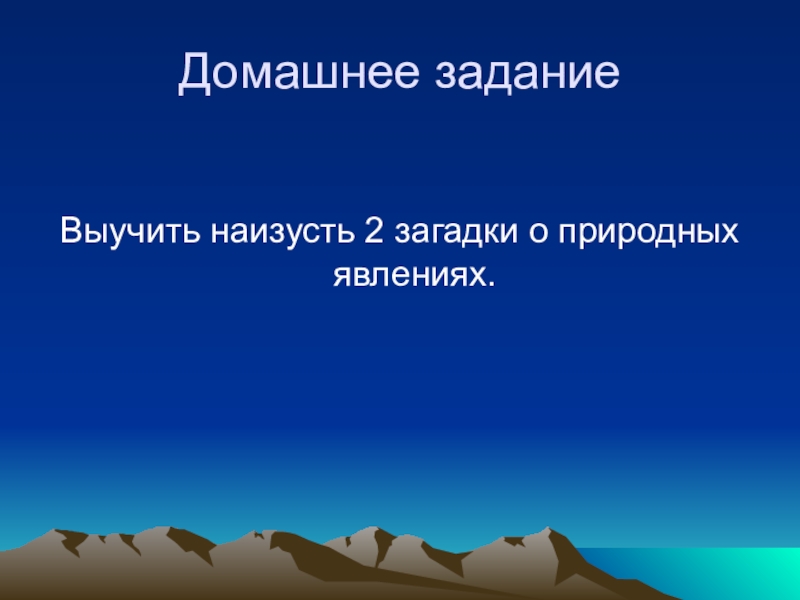 Домашнее задание

Выучить наизусть 2 загадки о природных явлениях.